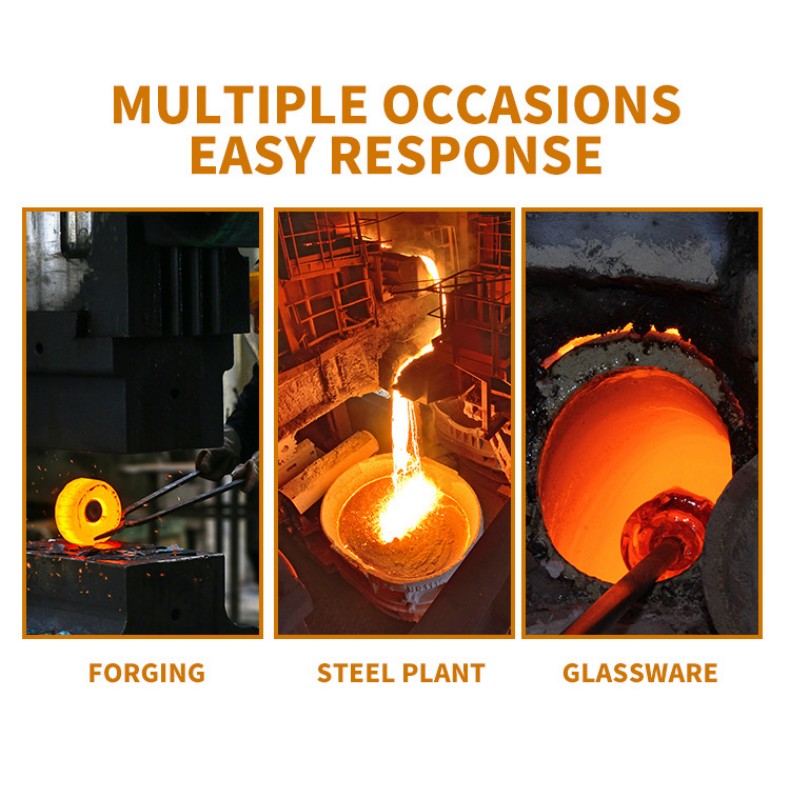 MULTIPLE OCCASIONS
EASY RESPONSE

FORGING

STEEL PLANT

GLASSWARE